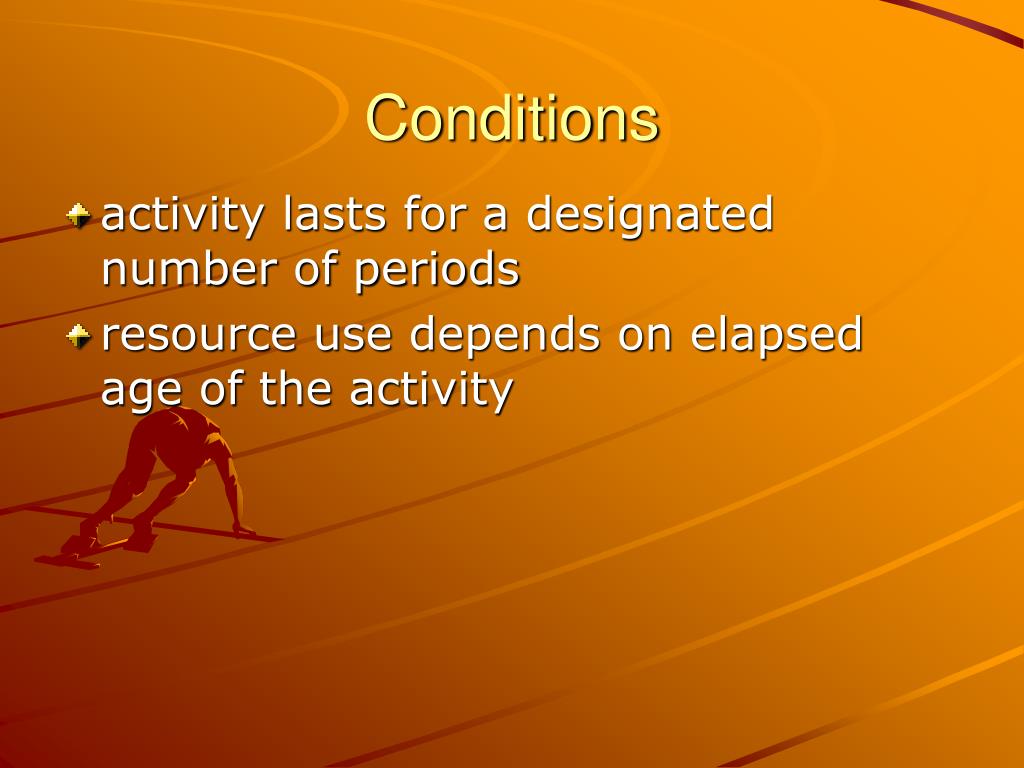 Conditions

activity lasts for a designated number of periods

resource use depends on elapsed age of the activity